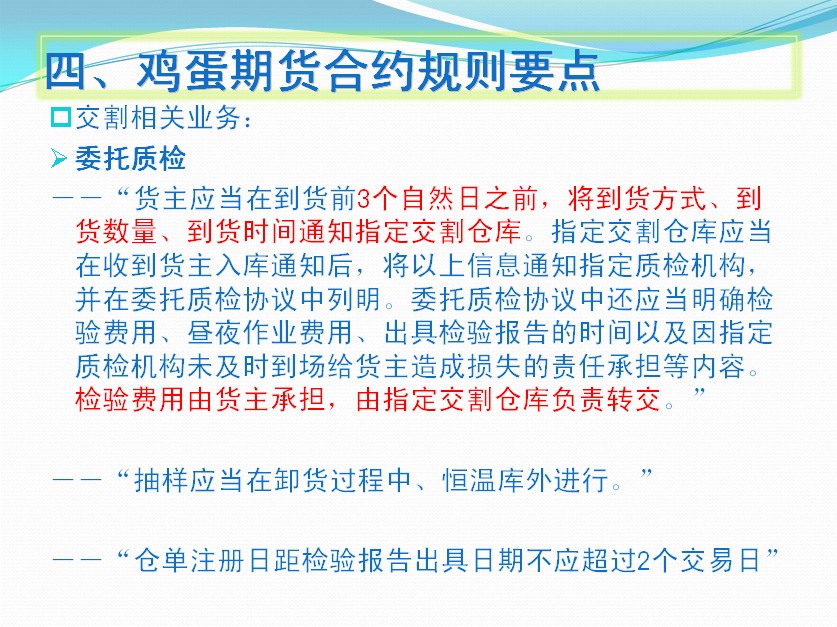 四、鸡蛋期货合约规则要点

交割相关业务：

委托质检

——“货主应当在到货前3个自然日之前，将到货方式、到货数量、到货时间通知指定交割仓库。指定交割仓库应当在收到货主入库通知后，将以上信息通知指定质检机构，并在委托质检协议中列明。委托质检协议中还应当明确检验费用、昼夜作业费用、出具检验报告的时间以及因指定质检机构未及时到场给货主造成损失的责任承担等内容。检验费用由货主承担，由指定交割仓库负责转交。”

——“抽样应当在卸货过程中、恒温库外进行。”

——“仓单注册日距检验报告出具日期不应超过2个交易日”